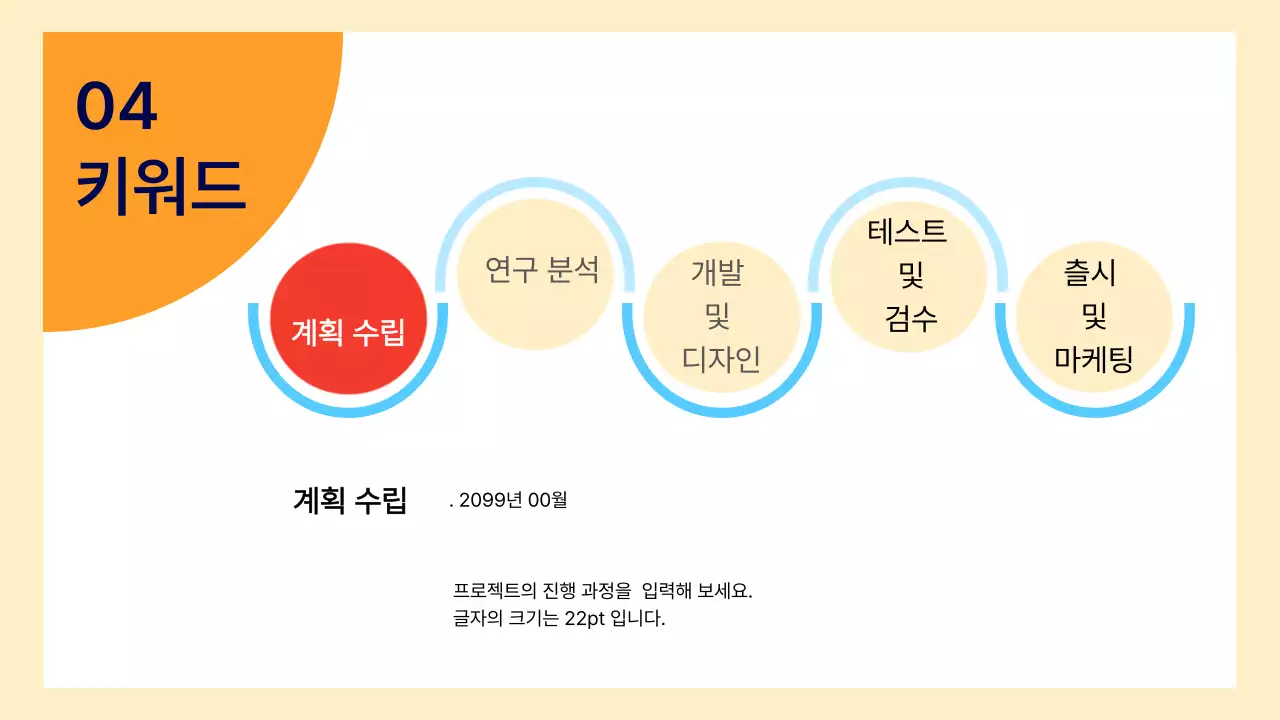 04
키워드

계획 수립

연구 분석

개발
및
디자인

테스트
및
검수

출시
및
마케팅

계획 수립

. 2099년 00월

프로젝트의 진행 과정을 입력해 보세요.
글자의 크기는 22pt 입니다.